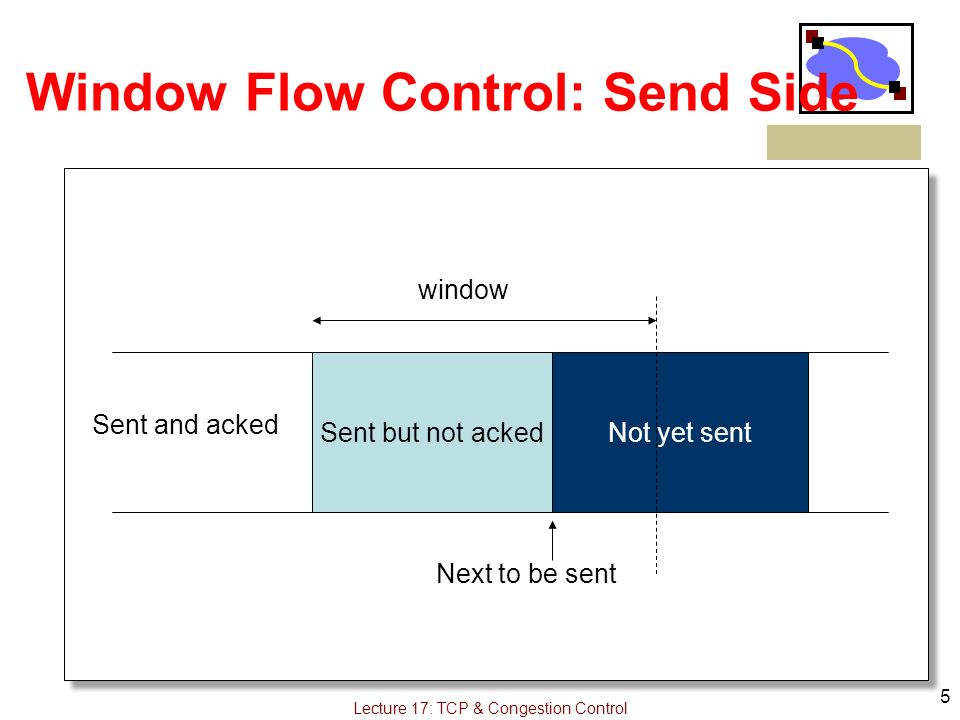 Window Flow Control: Send Side

window

Sent and acked

Sent but not acked

Not yet sent

Next to be sent

Lecture 17: TCP & Congestion Control

5